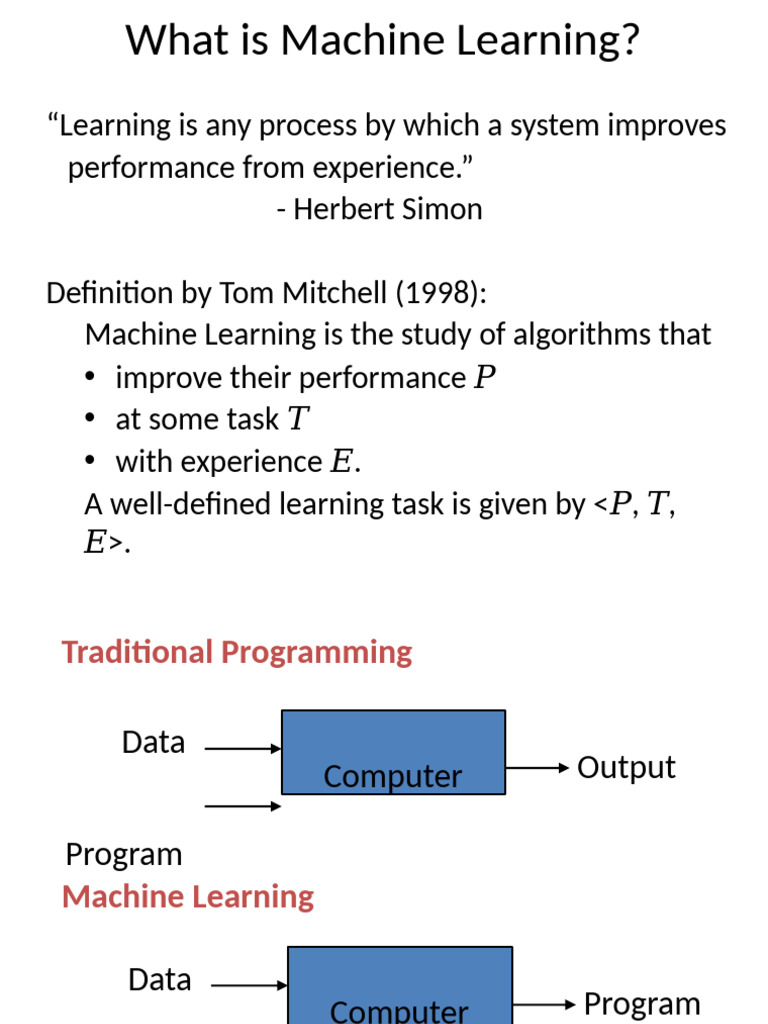 What is Machine Learning?

“Learning is any process by which a system improves performance from experience.”
- Herbert Simon

Definition by Tom Mitchell (1998):
Machine Learning is the study of algorithms that
• improve their performance $P$
• at some task $T$
• with experience $E$.
A well-defined learning task is given by <$P$, $T$, $E$>.

Traditional Programming

Data
Computer
Output
Program

Machine Learning

Data
Computer
Program